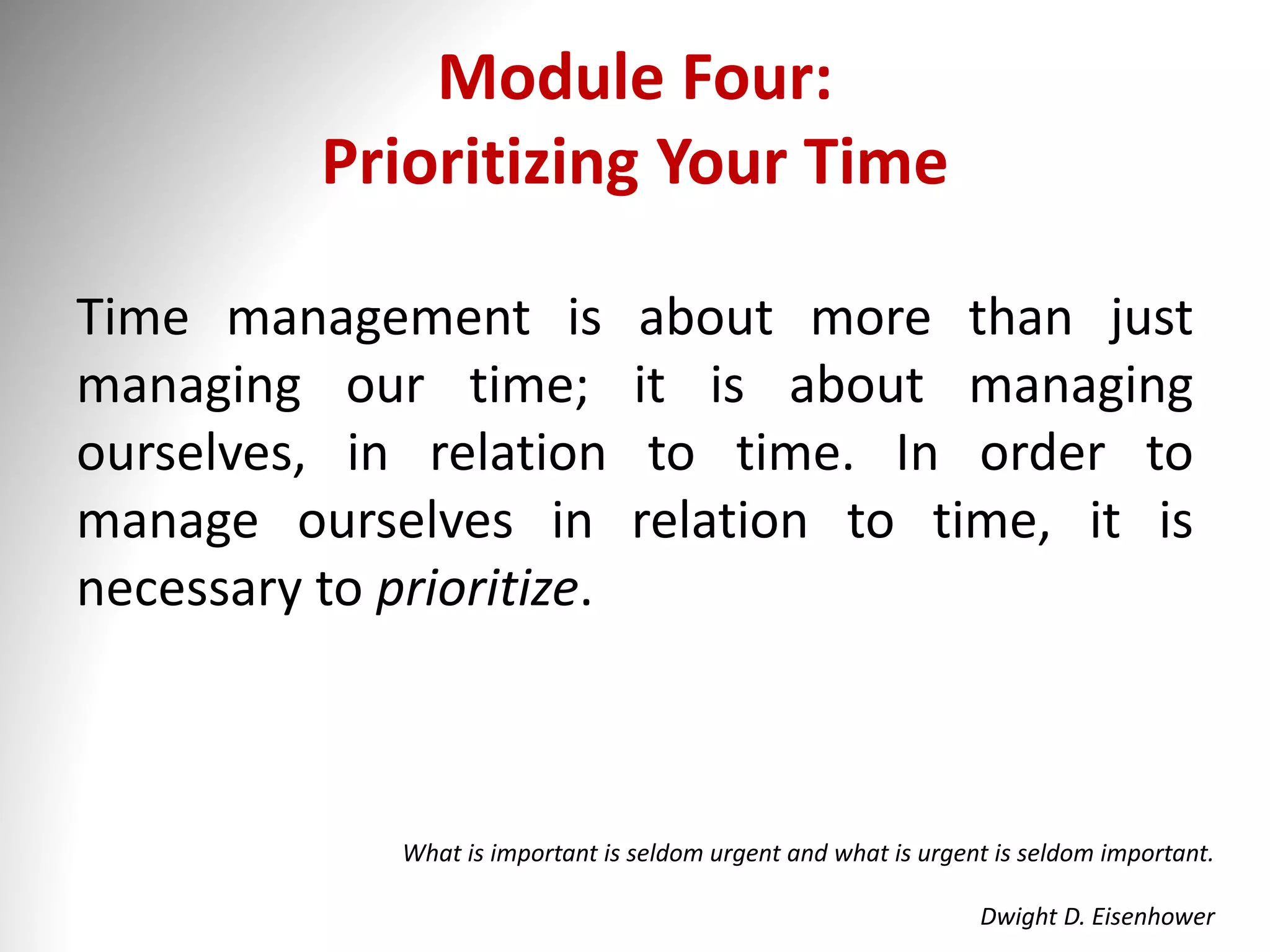 Module Four:
Prioritizing Your Time

Time management is about more than just managing our time; it is about managing ourselves, in relation to time. In order to manage ourselves in relation to time, it is necessary to prioritize.

What is important is seldom urgent and what is urgent is seldom important.

Dwight D. Eisenhower